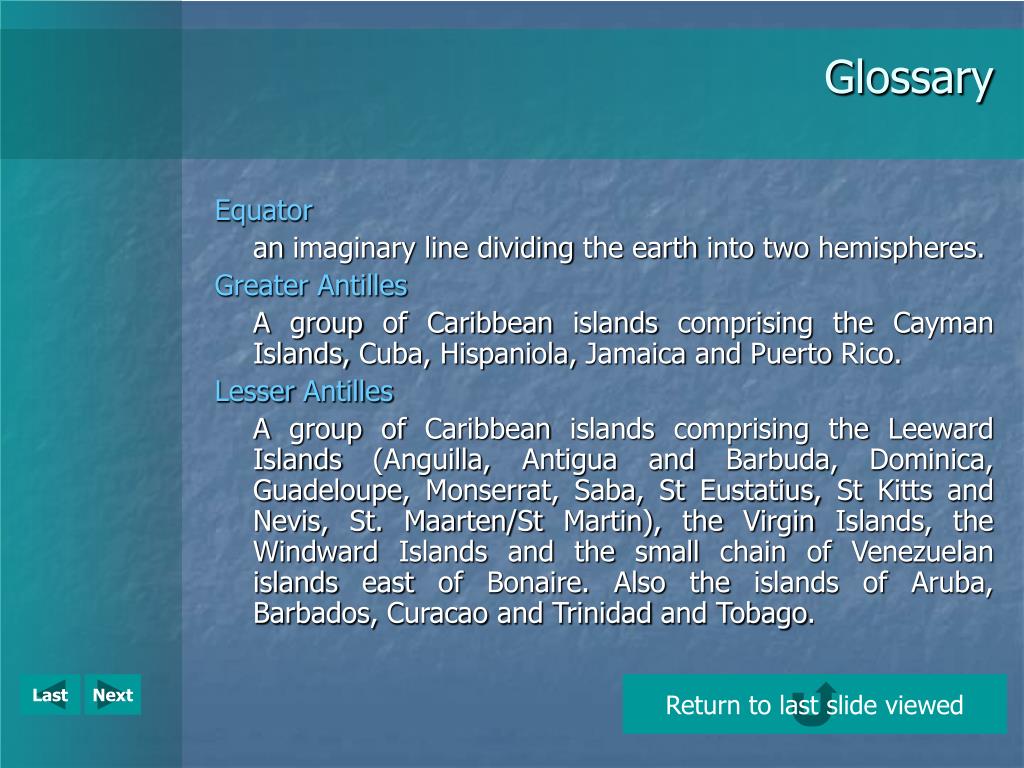 Glossary

Equator

an imaginary line dividing the earth into two hemispheres.

Greater Antilles

A group of Caribbean islands comprising the Cayman Islands, Cuba, Hispaniola, Jamaica and Puerto Rico.

Lesser Antilles

A group of Caribbean islands comprising the Leeward Islands (Anguilla, Antigua and Barbuda, Dominica, Guadeloupe, Monserrat, Saba, St Eustatius, St Kitts and Nevis, St. Maarten/St Martin), the Virgin Islands, the Windward Islands and the small chain of Venezuelan islands east of Bonaire. Also the islands of Aruba, Barbados, Curacao and Trinidad and Tobago.

Last

Next

Return to last slide viewed